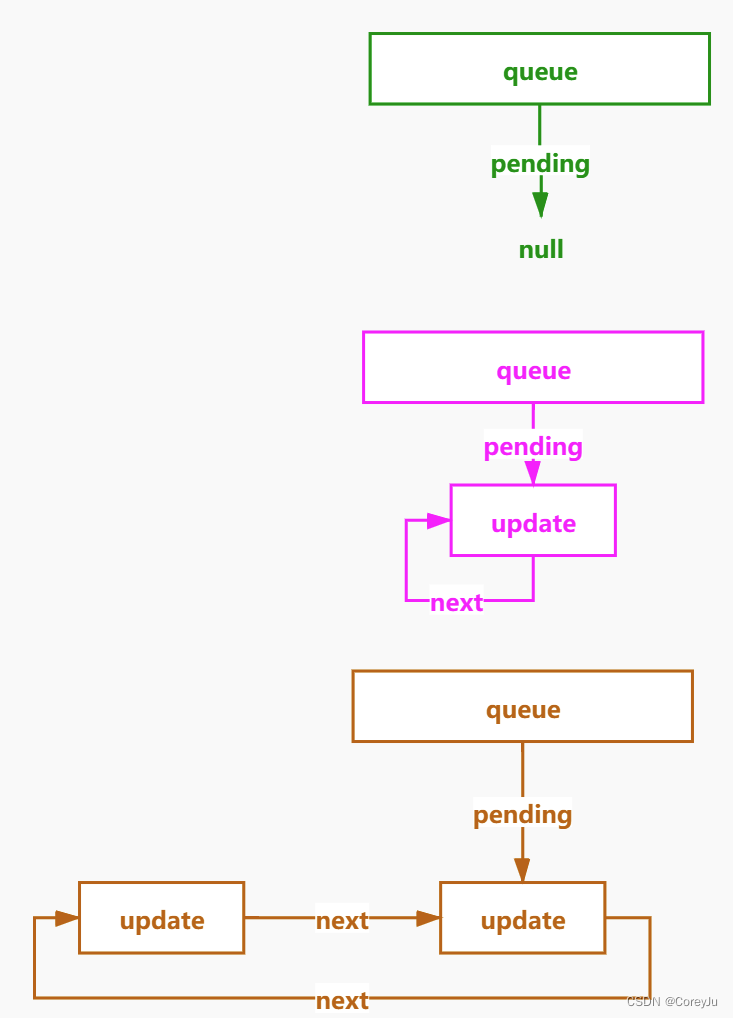 queue

pending

null

queue

pending

update

next

queue

pending

update

next

update

next

CSDN @CoreyJu